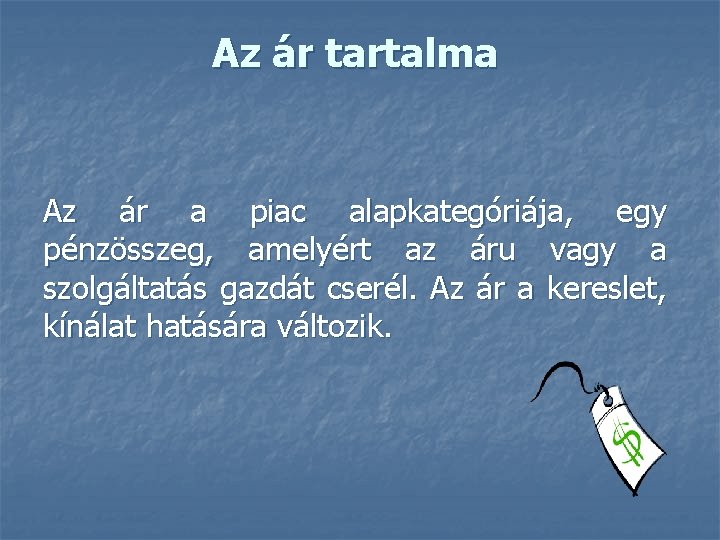 Az ár tartalma

Az ár a piac alapkategóriája, egy pénzösszeg, amelyért az áru vagy a szolgáltatás gazdát cserél. Az ár a kereslet, kínálat hatására változik.

$